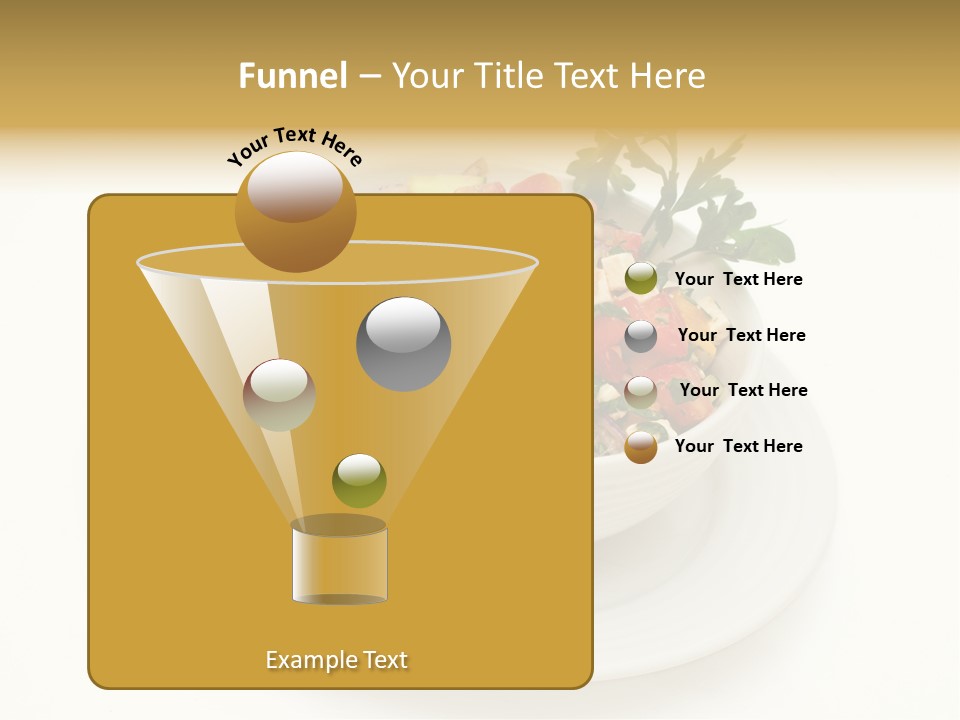 Funnel – Your Title Text Here

Your Text Here

Your Text Here

Your Text Here

Your Text Here

Your Text Here

Example Text